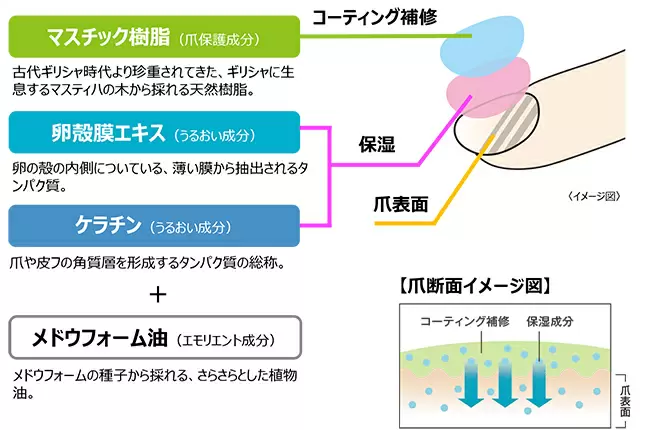 マスチック樹脂（爪保護成分）

古代ギリシャ時代より珍重されてきた、ギリシャに生息するマスティハの木から採れる天然樹脂。

卵殻膜エキス（うるおい成分）

卵の殻の内側についている、薄い膜から抽出されるタンパク質。

ケラチン（うるおい成分）

爪や皮フの角質層を形成するタンパク質の総称。

＋

メドウフォーム油（エモリエント成分）

メドウフォームの種子から採れる、さらさらとした植物油。

コーティング補修

保湿

爪表面

〈イメージ図〉

【爪断面イメージ図】

コーティング補修

保湿成分

爪表面